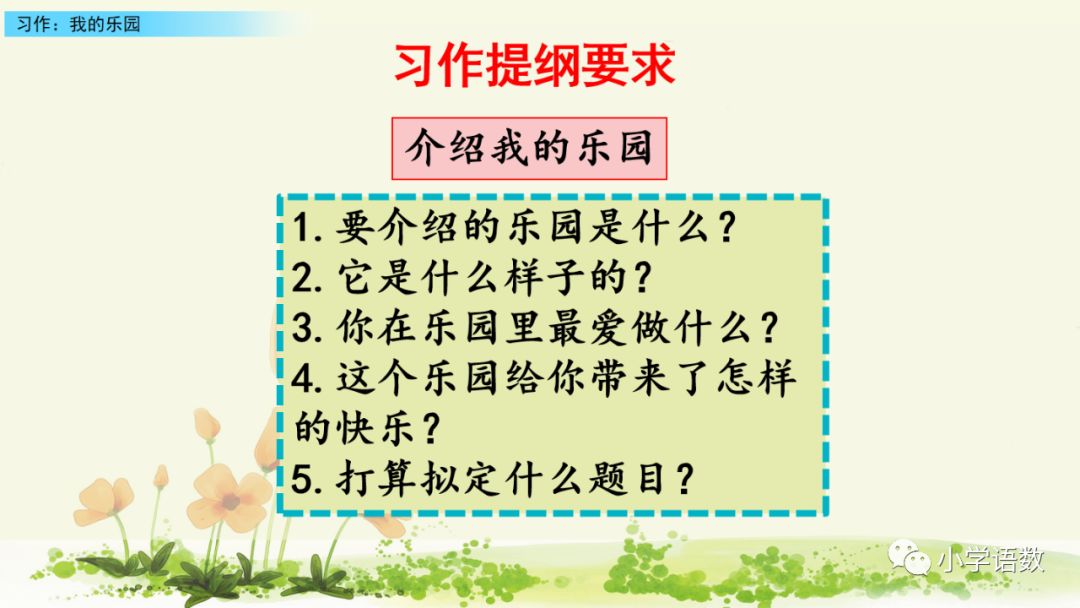 习作：我的乐园

习作提纲要求

介绍我的乐园

1. 要介绍的乐园是什么？
2. 它是什么样子的？
3. 你在乐园里最爱做什么？
4. 这个乐园给你带来了怎样的快乐？
5. 打算拟定什么题目？

小学语数